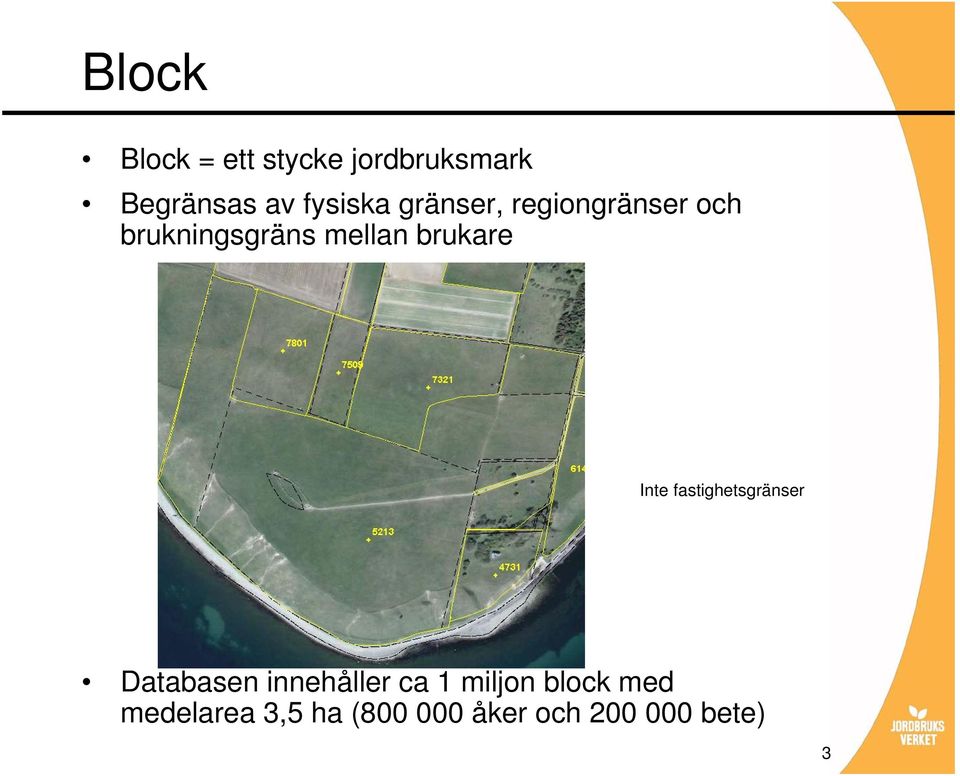 Block

• Block = ett stycke jordbruksmark

• Begränsas av fysiska gränser, regiongränser och brukningsgräns mellan brukare

7801
7509
7321
614
5213
4731

Inte fastighetsgränser

• Databasen innehåller ca 1 miljon block med medelarea 3,5 ha (800 000 åker och 200 000 bete)

JORDBRUKS VERKET

3